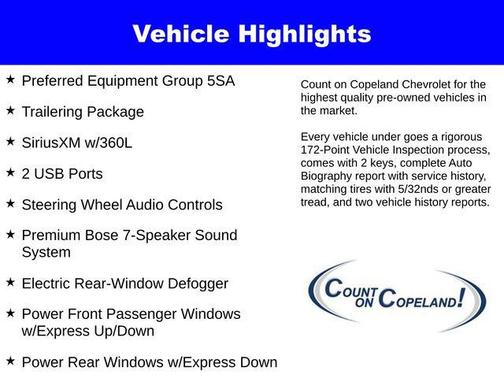 Vehicle Highlights

★ Preferred Equipment Group 5SA

★ Trailering Package

★ SiriusXM w/360L

★ 2 USB Ports

★ Steering Wheel Audio Controls

★ Premium Bose 7-Speaker Sound System

★ Electric Rear-Window Defogger

★ Power Front Passenger Windows w/Express Up/Down

★ Power Rear Windows w/Express Down

Count on Copeland Chevrolet for the highest quality pre-owned vehicles in the market.

Every vehicle under goes a rigorous 172-Point Vehicle Inspection process, comes with 2 keys, complete Auto Biography report with service history, matching tires with 5/32nds or greater tread, and two vehicle history reports.

COUNT ON COPELAND!